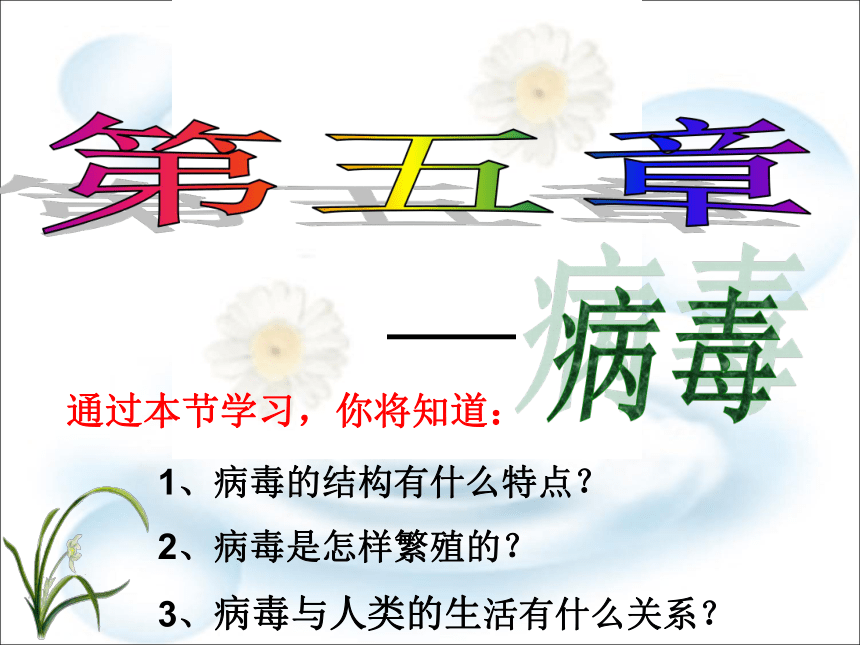 第五章

——病毒

通过本节学习，你将知道：

1、病毒的结构有什么特点？

2、病毒是怎样繁殖的？

3、病毒与人类的生活有什么关系？